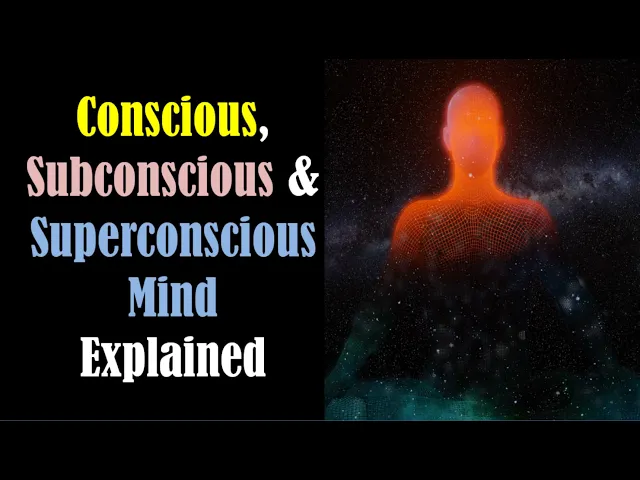 Conscious, Subconscious & Superconscious Mind Explained